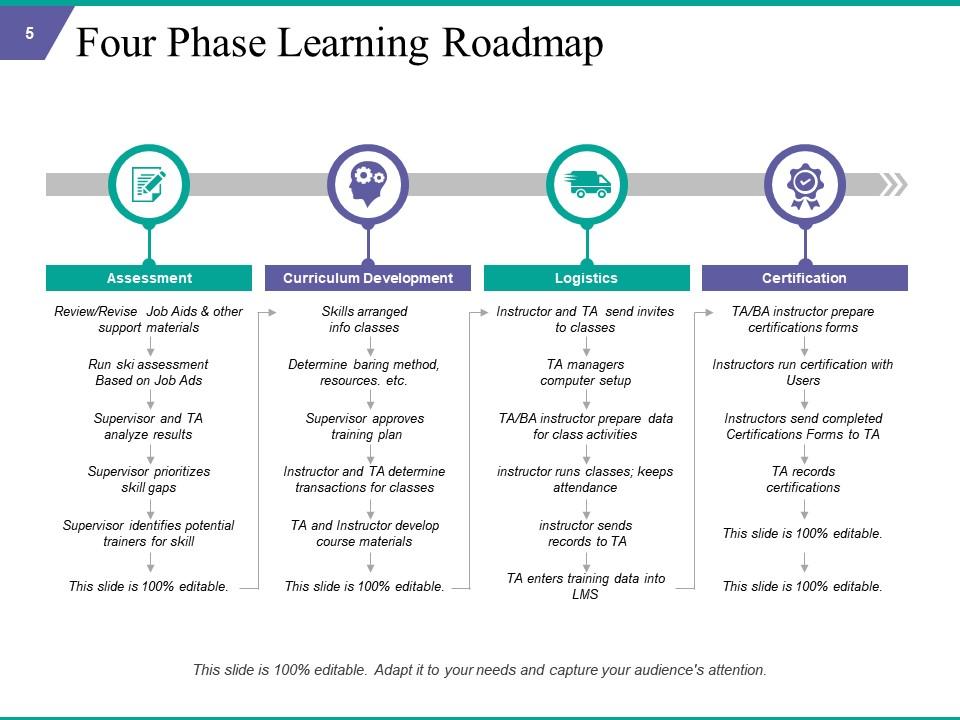 5

Four Phase Learning Roadmap

Assessment

Review/Revise Job Aids & other support materials

Run ski assessment Based on Job Ads

Supervisor and TA analyze results

Supervisor prioritizes skill gaps

Supervisor identifies potential trainers for skill

This slide is 100% editable.

Curriculum Development

Skills arranged info classes

Determine baring method, resources. etc.

Supervisor approves training plan

Instructor and TA determine transactions for classes

TA and Instructor develop course materials

This slide is 100% editable.

Logistics

Instructor and TA send invites to classes

TA managers computer setup

TA/BA instructor prepare data for class activities

instructor runs classes; keeps attendance

instructor sends records to TA

TA enters training data into LMS

Certification

TA/BA instructor prepare certifications forms

Instructors run certification with Users

Instructors send completed Certifications Forms to TA

TA records certifications

This slide is 100% editable.

This slide is 100% editable.

This slide is 100% editable. Adapt it to your needs and capture your audience's attention.